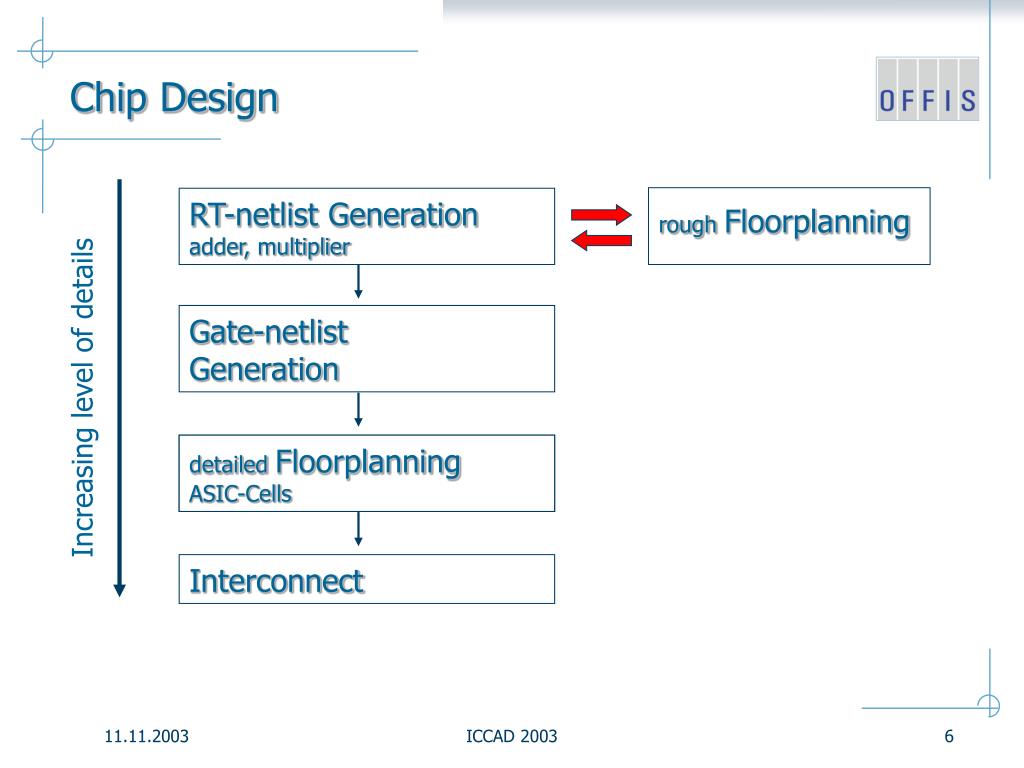 Chip Design

OFFIS

Increasing level of details

RT-netlist Generation
adder, multiplier

rough Floorplanning

Gate-netlist Generation

detailed Floorplanning
ASIC-Cells

Interconnect

11.11.2003

ICCAD 2003

6